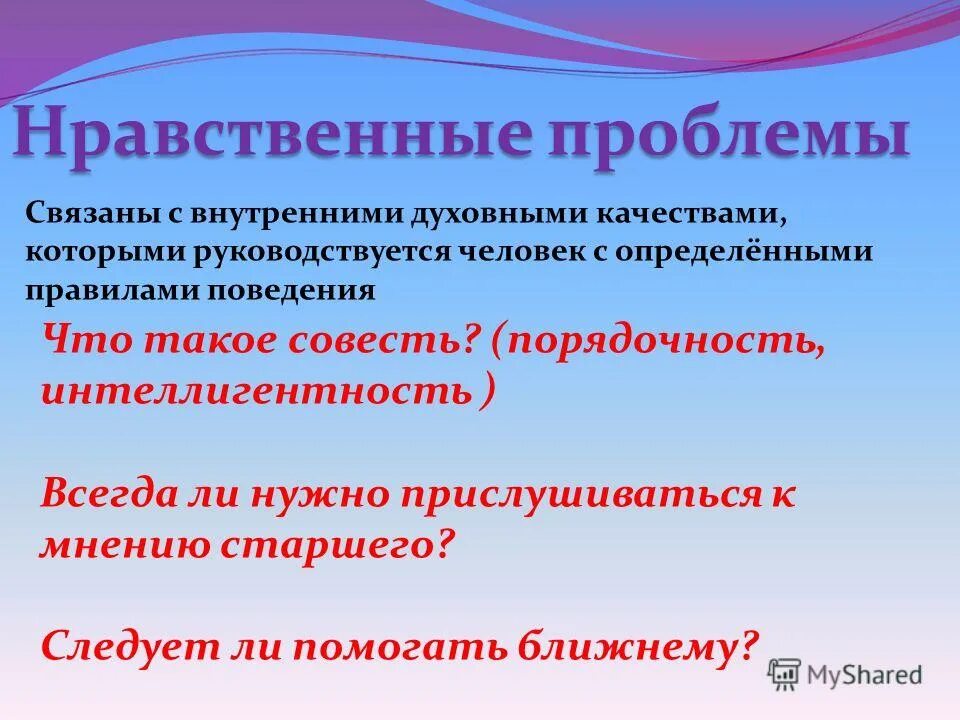 Нравственные проблемы

Связаны с внутренними духовными качествами, которыми руководствуется человек с определёнными правилами поведения

Что такое совесть? (порядочность, интеллигентность )

Всегда ли нужно прислушиваться к мнению старшего?

Следует ли помогать ближнему?

MyShared